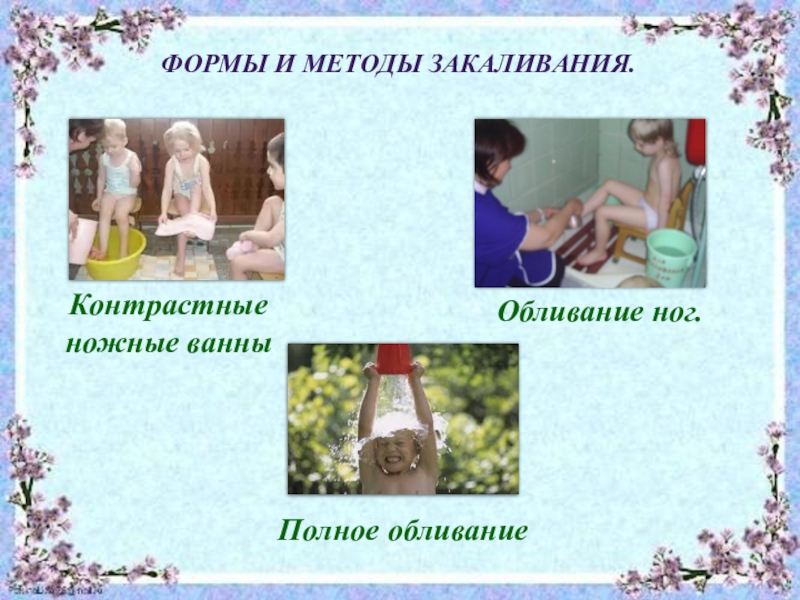 ФОРМЫ И МЕТОДЫ ЗАКАЛИВАНИЯ.

Контрастные ножные ванны

Обливание ног.

Полное обливание